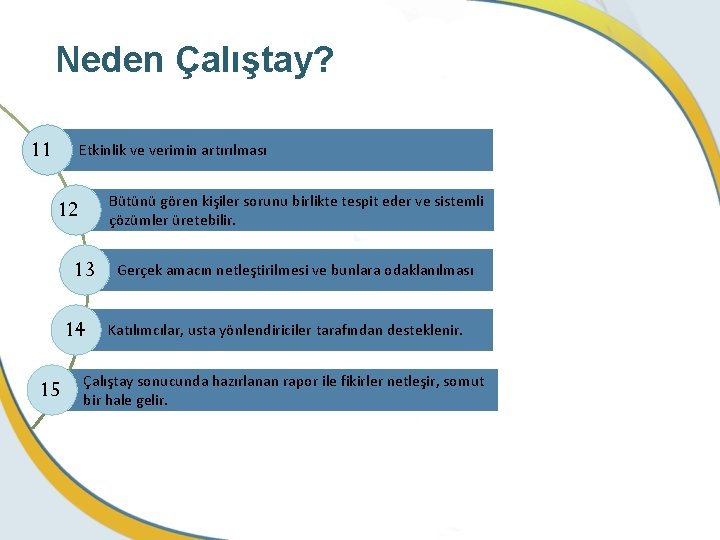 Neden Çalıştay?

11 Etkinlik ve verimin artırılması

12 Bütünü gören kişiler sorunu birlikte tespit eder ve sistemli çözümler üretebilir.

13 Gerçek amacın netleştirilmesi ve bunlara odaklanılması

14 Katılımcılar, usta yönlendiriciler tarafından desteklenir.

15 Çalıştay sonucunda hazırlanan rapor ile fikirler netleşir, somut bir hale gelir.